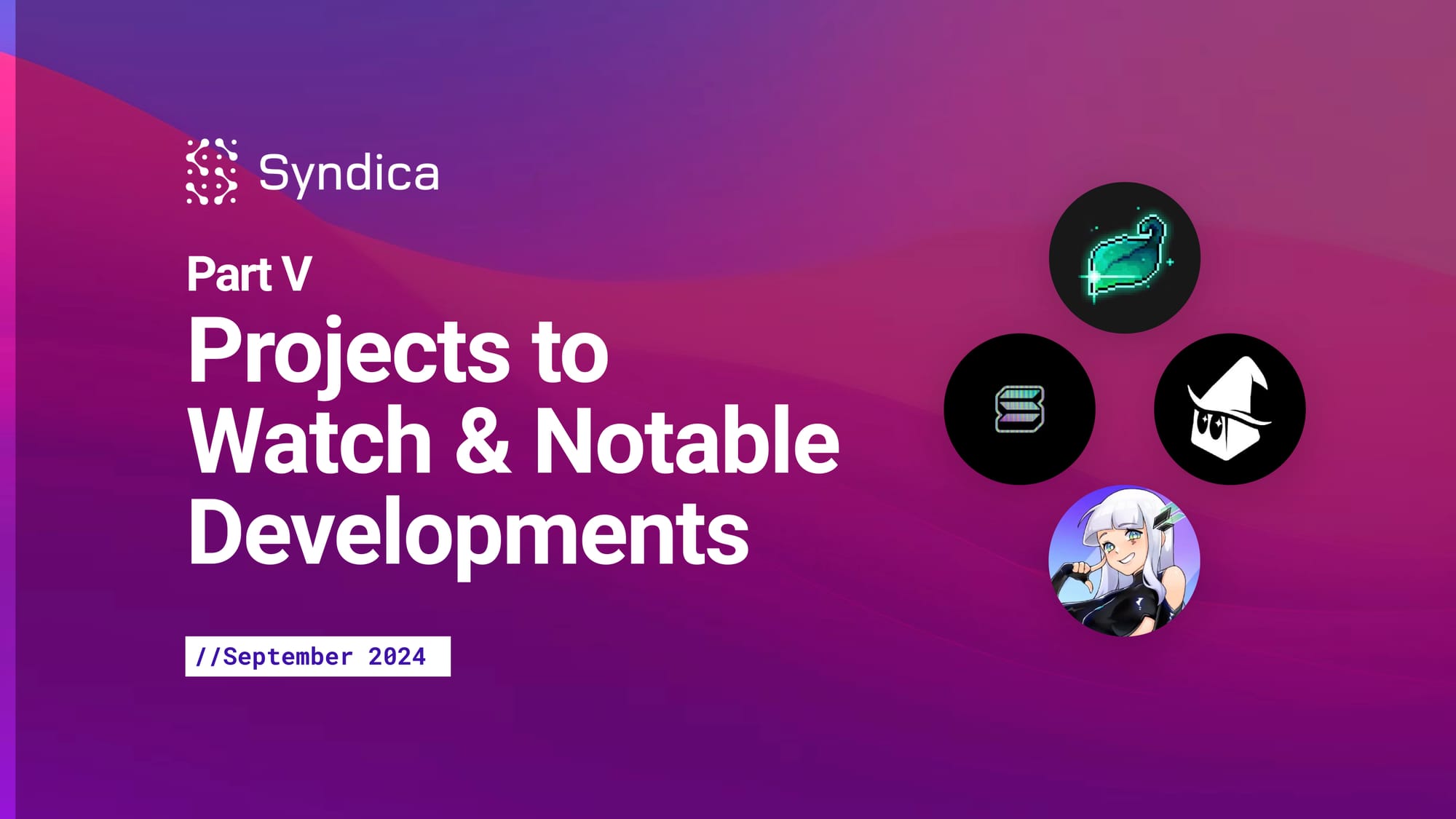 Syndica

Part V

Projects to Watch & Notable Developments

//September 2024